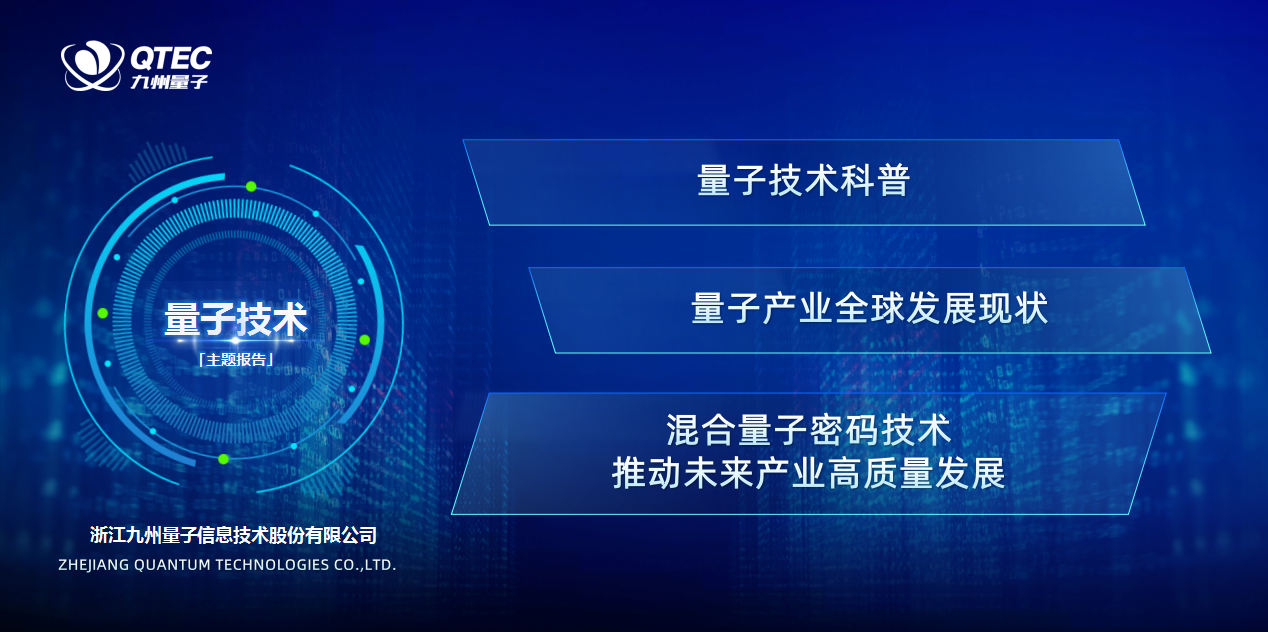 QTEC
九州量子

量子技术
「主题报告」

浙江九州量子信息技术股份有限公司
ZHEJIANG QUANTUM TECHNOLOGIES CO.,LTD.

量子技术科普

量子产业全球发展现状

混合量子密码技术
推动未来产业高质量发展